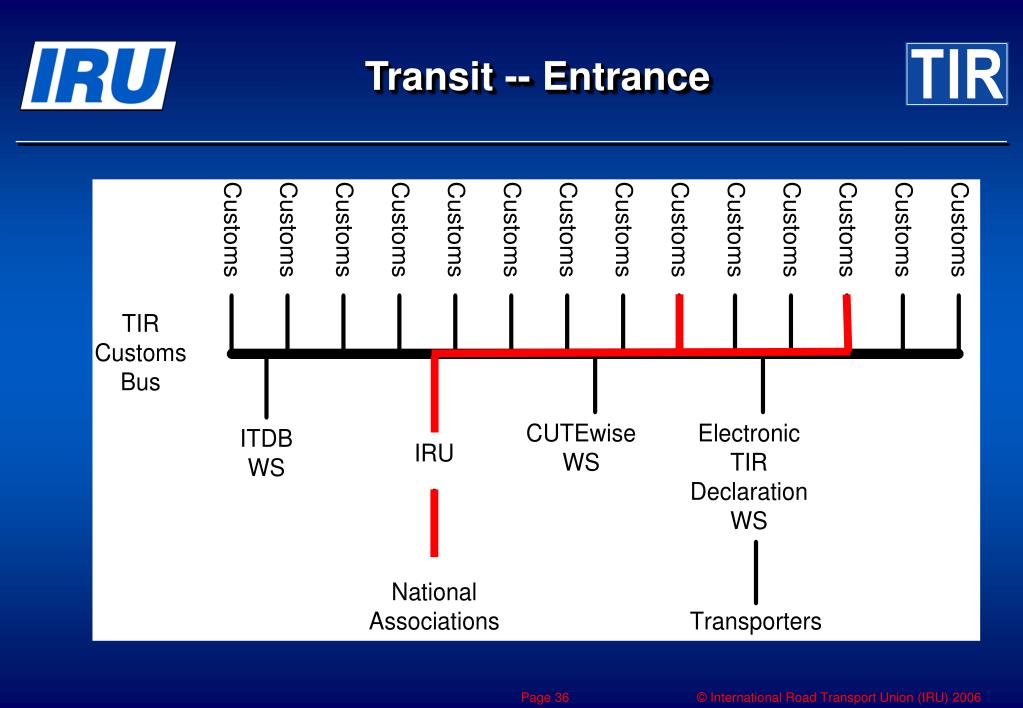 IRU

Transit -- Entrance

TIR

Customs

Customs

Customs

Customs

Customs

Customs

Customs

Customs

Customs

Customs

Customs

Customs

Customs

Customs

TIR Customs Bus

ITDB WS

IRU

CUTEwise WS

Electronic TIR Declaration WS

National Associations

Transporters

Page 36

© International Road Transport Union (IRU) 2006